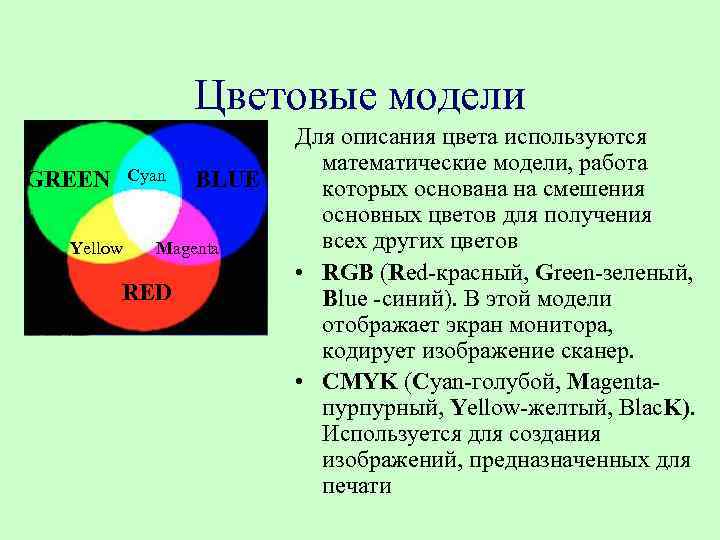 Цветовые модели

GREEN Cyan BLUE

Yellow Magenta

RED

Для описания цвета используются математические модели, работа которых основана на смешения основных цветов для получения всех других цветов

• RGB (Red-красный, Green-зеленый, Blue -синий). В этой модели отображает экран монитора, кодирует изображение сканер.

• CMYK (Cyan-голубой, Magenta-пурпурный, Yellow-желтый, BlacK). Используется для создания изображений, предназначенных для печати